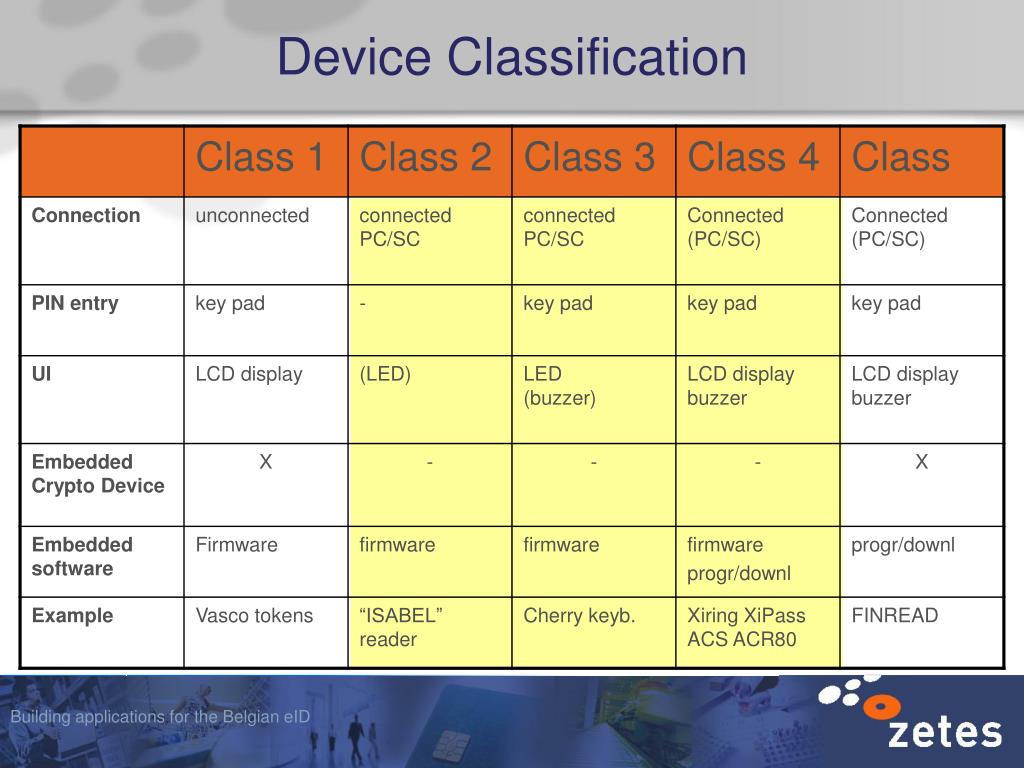 Device Classification

| | Class 1 | Class 2 | Class 3 | Class 4 | Class |
|---|---|---|---|---|---|
| **Connection** | unconnected | connected PC/SC | connected PC/SC | Connected (PC/SC) | Connected (PC/SC) |
| **PIN entry** | key pad | - | key pad | key pad | key pad |
| **UI** | LCD display | (LED) | LED (buzzer) | LCD display buzzer | LCD display buzzer |
| **Embedded Crypto Device** | X | - | - | - | X |
| **Embedded software** | Firmware | firmware | firmware | firmware progr/downl | progr/downl |
| **Example** | Vasco tokens | “ISABEL” reader | Cherry keyb. | Xiring XiPass ACS ACR80 | FINREAD |

Building applications for the Belgian eID

zetes